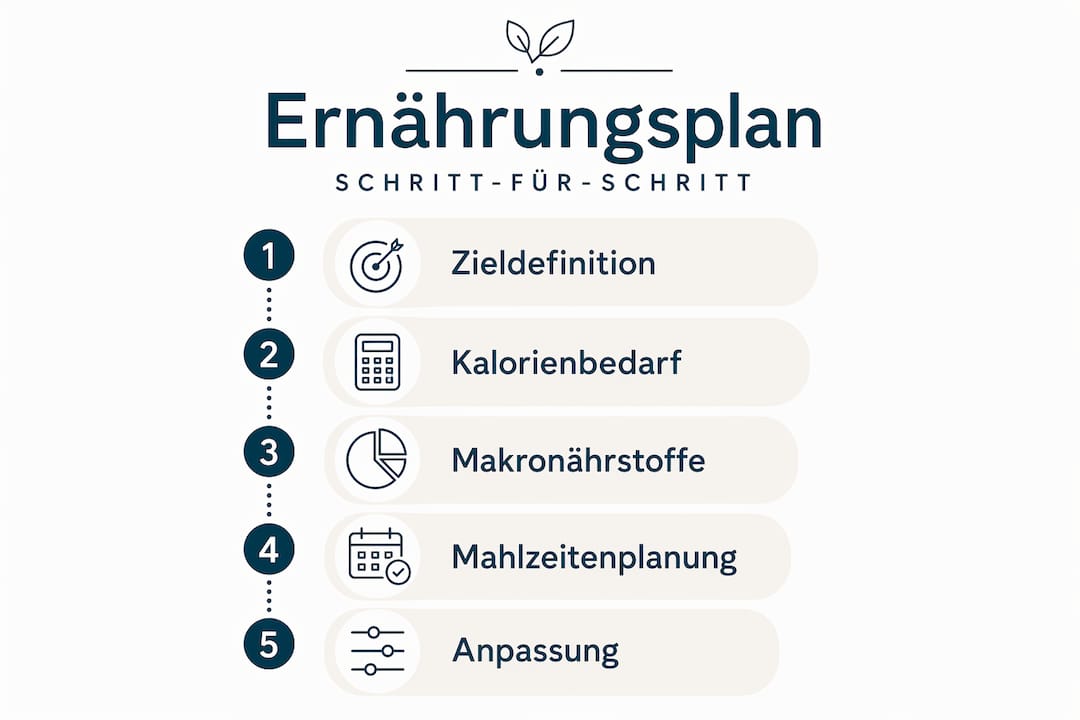 Ernährungsplan
SCHRITT-FÜR-SCHRITT

1 Zieldefinition
2 Kalorienbedarf
3 Makronährstoffe
4 Mahlzeitenplanung
5 Anpassung